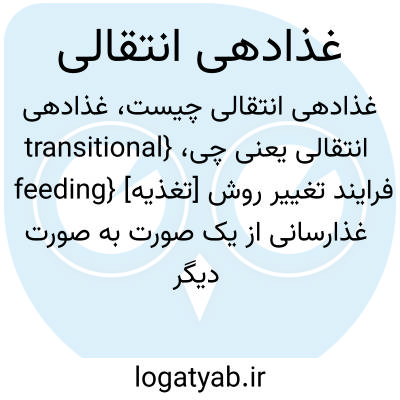 غذادهی انتقالی

غذادهی انتقالی چیست، غذادهی انتقالی یعنی چی، {transitional feeding} فرایند تغییر روش [تغذیه] غذارسانی از یک صورت به صورت دیگر

logatyab.ir